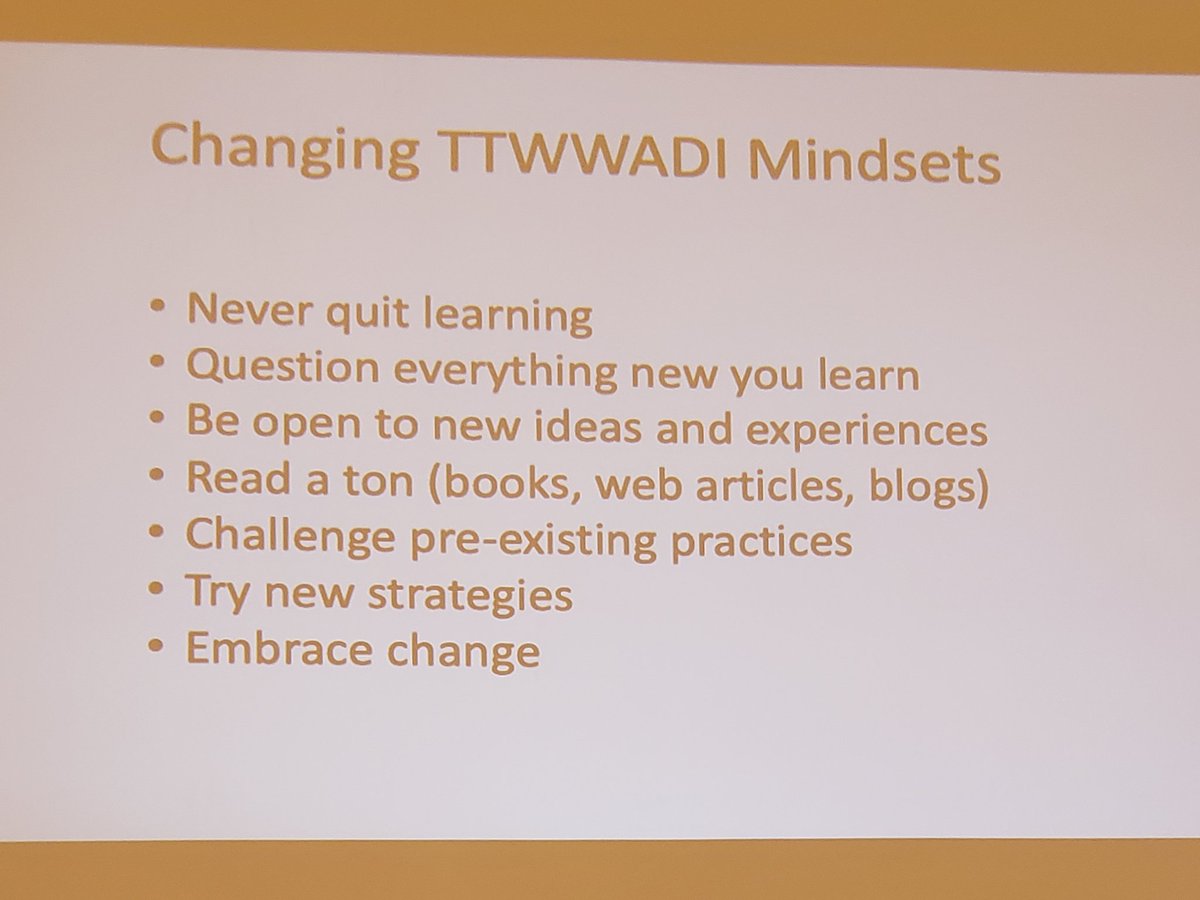 Changing TTWWADI Mindsets

• Never quit learning
• Question everything new you learn
• Be open to new ideas and experiences
• Read a ton (books, web articles, blogs)
• Challenge pre-existing practices
• Try new strategies
• Embrace change